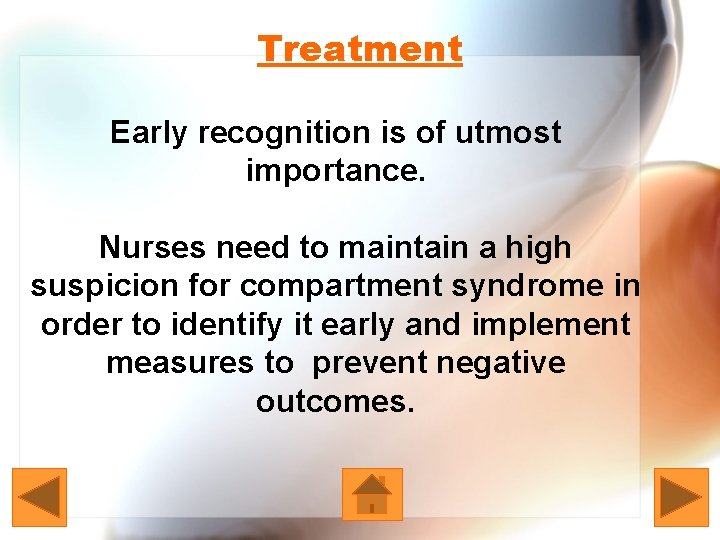 Treatment

Early recognition is of utmost importance.

Nurses need to maintain a high suspicion for compartment syndrome in order to identify it early and implement measures to  prevent negative outcomes.